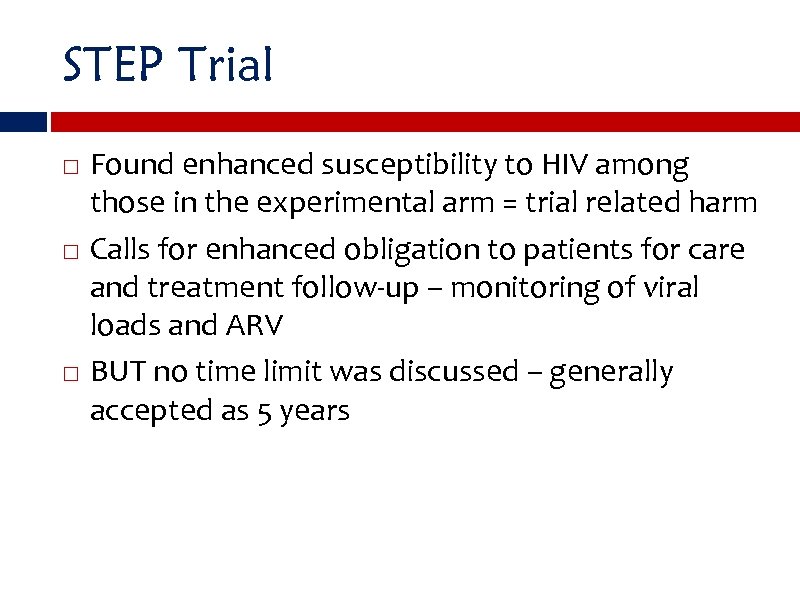 STEP Trial

□ Found enhanced susceptibility to HIV among those in the experimental arm = trial related harm

□ Calls for enhanced obligation to patients for care and treatment follow-up – monitoring of viral loads and ARV

□ BUT no time limit was discussed – generally accepted as 5 years